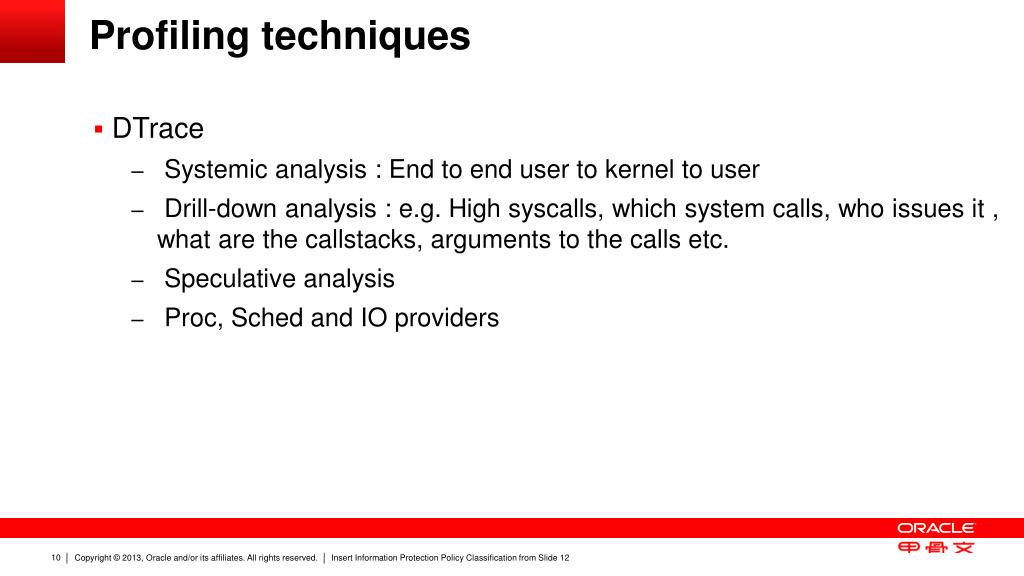 Profiling techniques

▪ DTrace

– Systemic analysis : End to end user to kernel to user

– Drill-down analysis : e.g. High syscalls, which system calls, who issues it , what are the callstacks, arguments to the calls etc.

– Speculative analysis

– Proc, Sched and IO providers

10 | Copyright © 2013, Oracle and/or its affiliates. All rights reserved. | Insert Information Protection Policy Classification from Slide 12

ORACLE
甲骨文